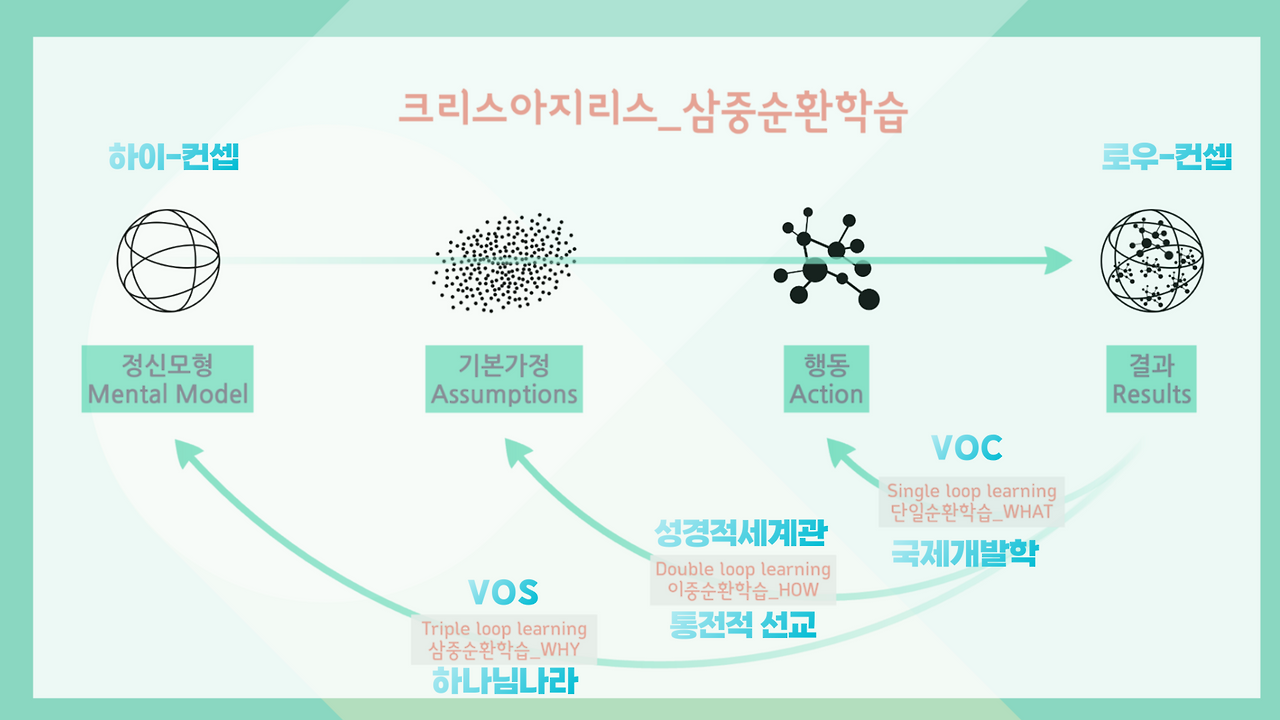 크리스아지리스_삼중순환학습

하이-컨셉

로우-컨셉

정신모형
Mental Model

기본가정
Assumptions

행동
Action

결과
Results

VOC

Single loop learning
단일순환학습_WHAT

국제개발학

성경적세계관

Double loop learning
이중순환학습_HOW

통전적 선교

VOS

Triple loop learning
삼중순환학습_WHY

하나님나라